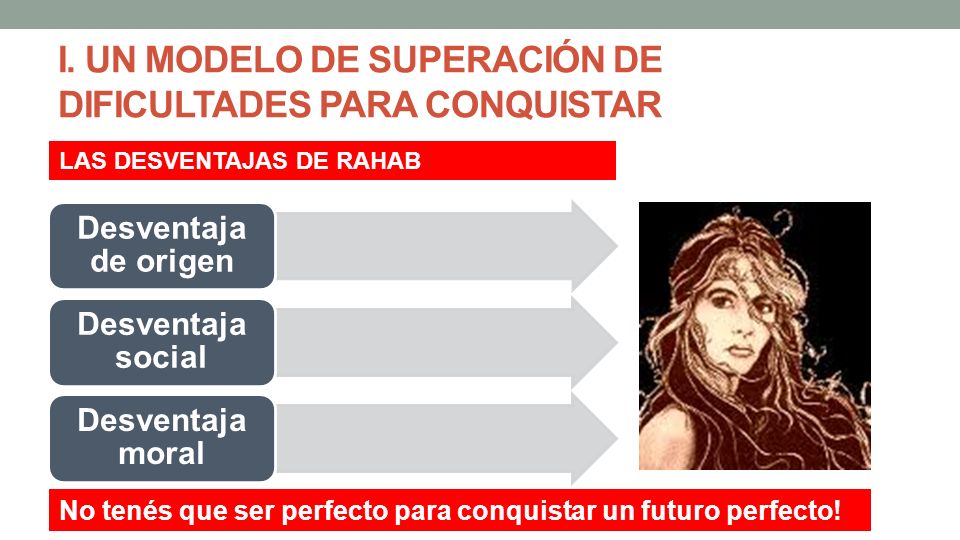 I. UN MODELO DE SUPERACIÓN DE DIFICULTADES PARA CONQUISTAR

LAS DESVENTAJAS DE RAHAB

Desventaja de origen

Desventaja social

Desventaja moral

No tenés que ser perfecto para conquistar un futuro perfecto!